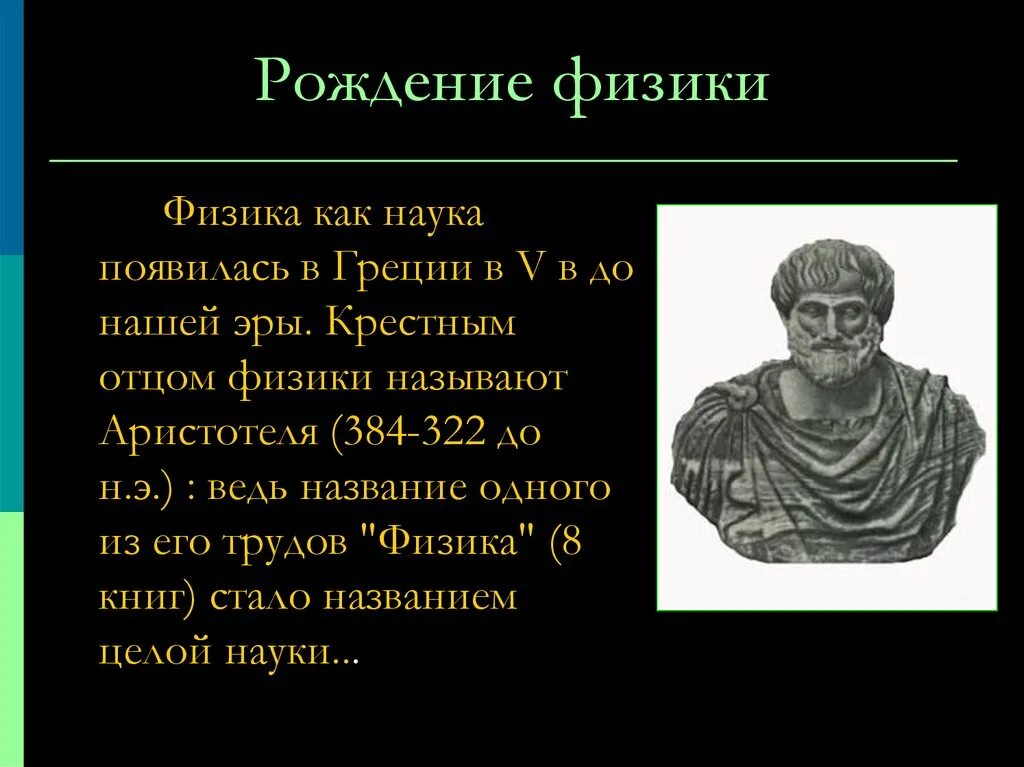 Рождение физики

Физика как наука появилась в Греции в V в до нашей эры. Крестным отцом физики называют Аристотеля (384-322 до н.э.) : ведь название одного из его трудов "Физика" (8 книг) стало названием целой науки...